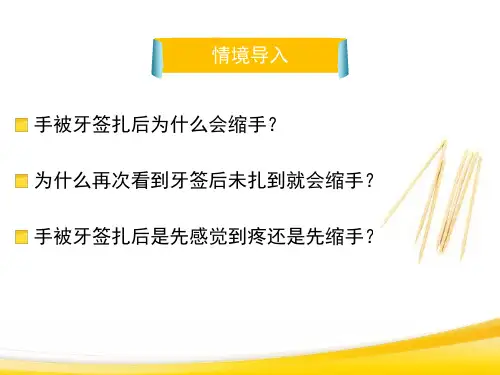 情境导入

手被牙签扎后为什么会缩手?

为什么再次看到牙签后未扎到就会缩手?

手被牙签扎后是先感觉到疼还是先缩手?